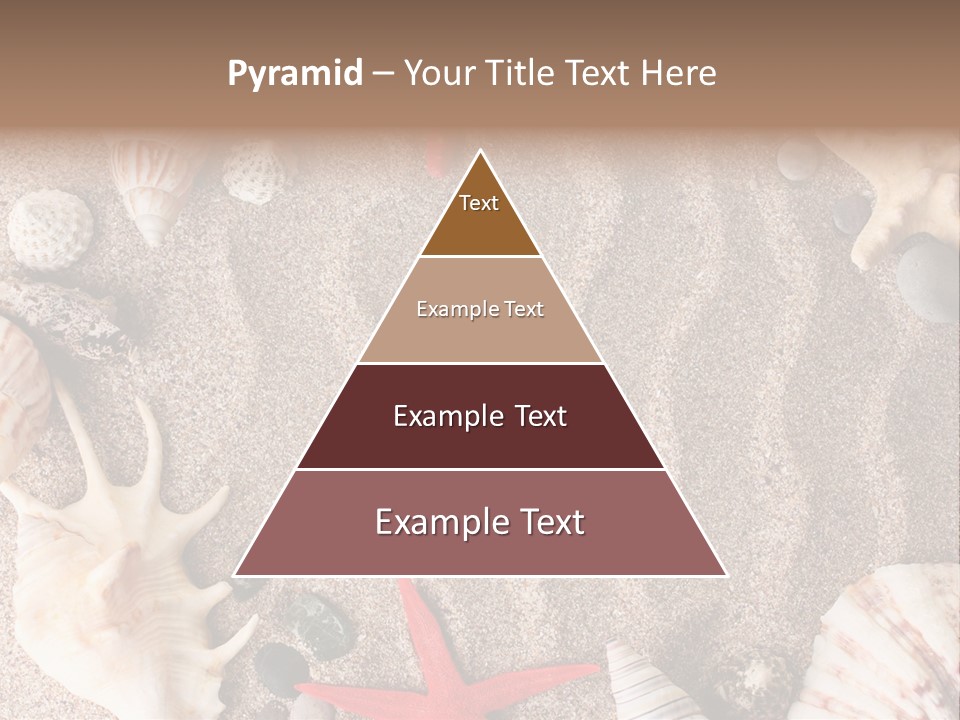 Pyramid – Your Title Text Here

Text

Example Text

Example Text

Example Text